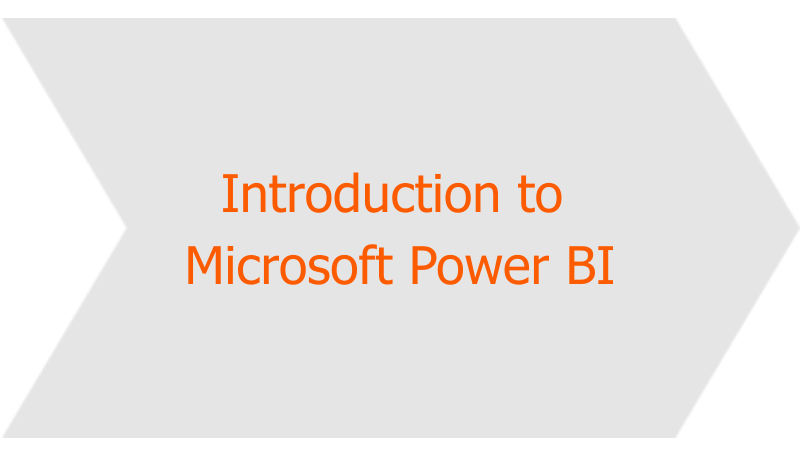 Introduction to Microsoft Power BI